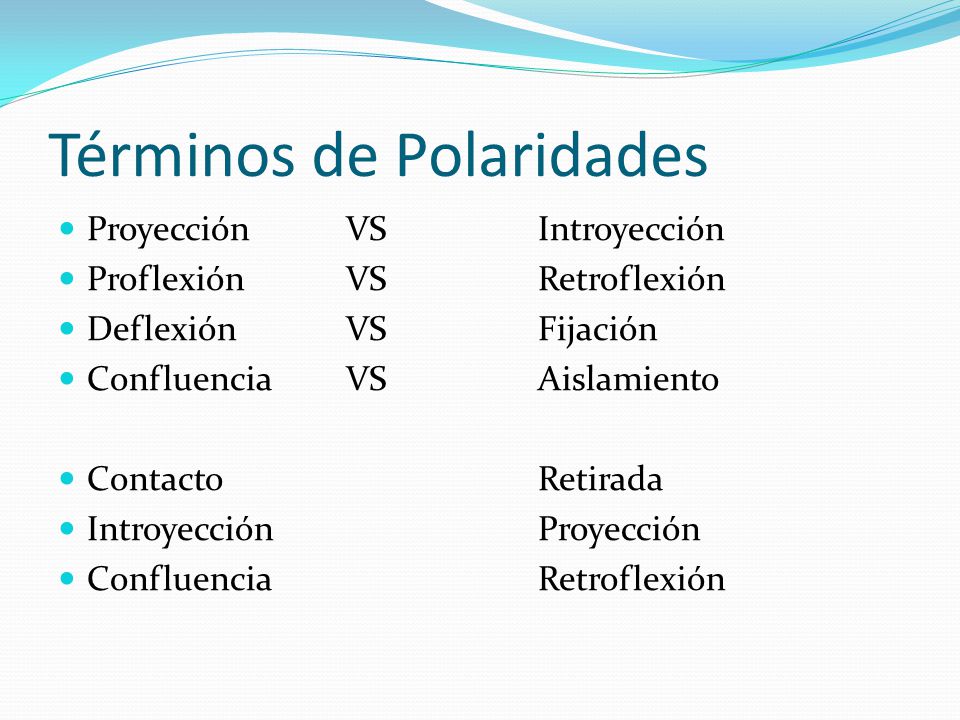 Términos de Polaridades

- Proyección VS Introyección
- Proflexión VS Retroflexión
- Deflexión VS Fijación
- Confluencia VS Aislamiento

- Contacto Retirada
- Introyección Proyección
- Confluencia Retroflexión